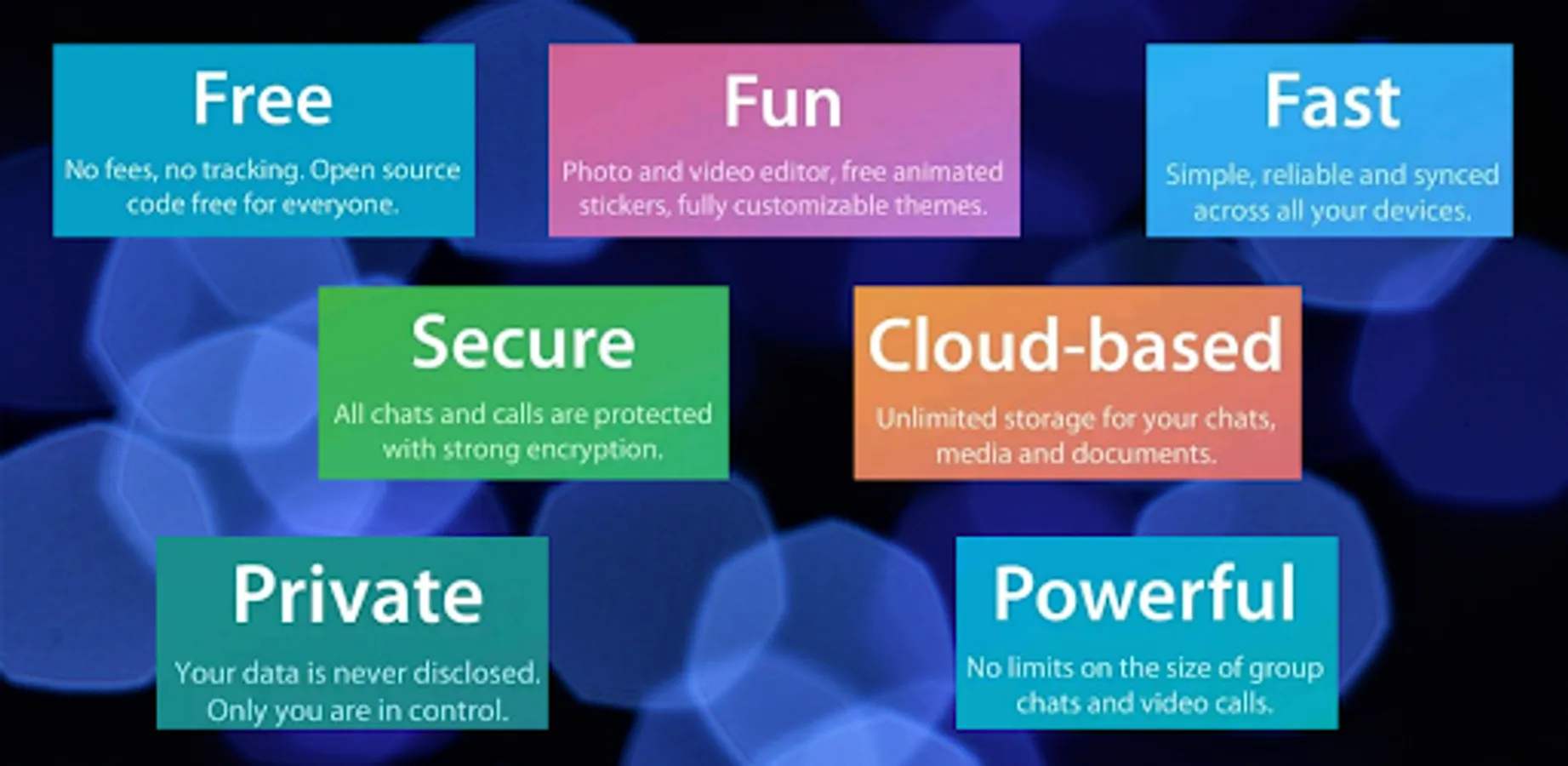 Free
No fees, no tracking. Open source code free for everyone.

Fun
Photo and video editor, free animated stickers, fully customizable themes.

Fast
Simple, reliable and synced across all your devices.

Secure
All chats and calls are protected with strong encryption.

Cloud-based
Unlimited storage for your chats, media and documents.

Private
Your data is never disclosed. Only you are in control.

Powerful
No limits on the size of group chats and video calls.